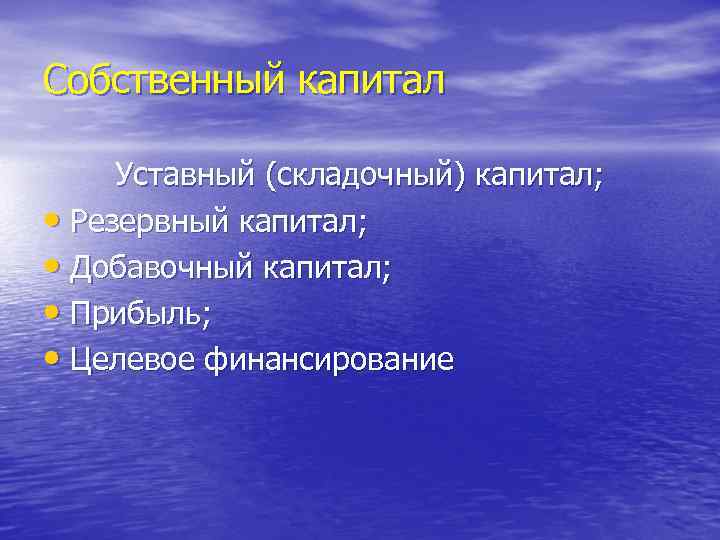 Собственный капитал

Уставный (складочный) капитал;
• Резервный капитал;
• Добавочный капитал;
• Прибыль;
• Целевое финансирование